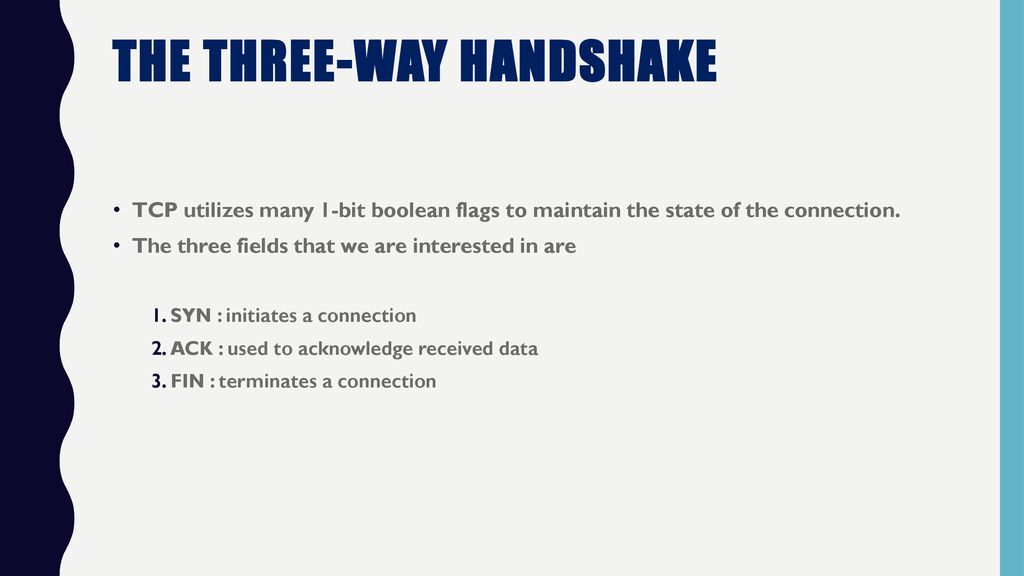 THE THREE-WAY HANDSHAKE

• TCP utilizes many 1-bit boolean flags to maintain the state of the connection.
• The three fields that we are interested in are

1. SYN : initiates a connection
2. ACK : used to acknowledge received data
3. FIN : terminates a connection